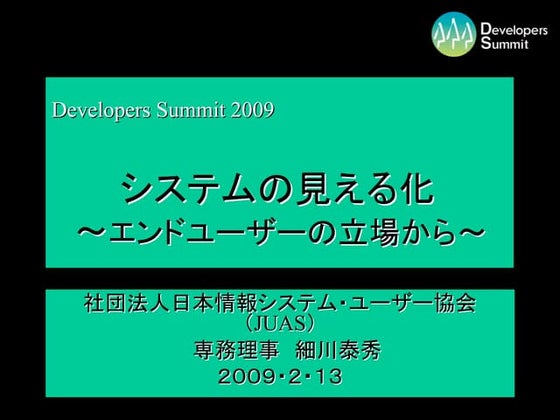 Developers Summit

Developers Summit 2009

システムの見える化
～エンドユーザーの立場から～

社団法人日本情報システム･ユーザー協会
（JUAS）
専務理事　細川泰秀
2009･2･13